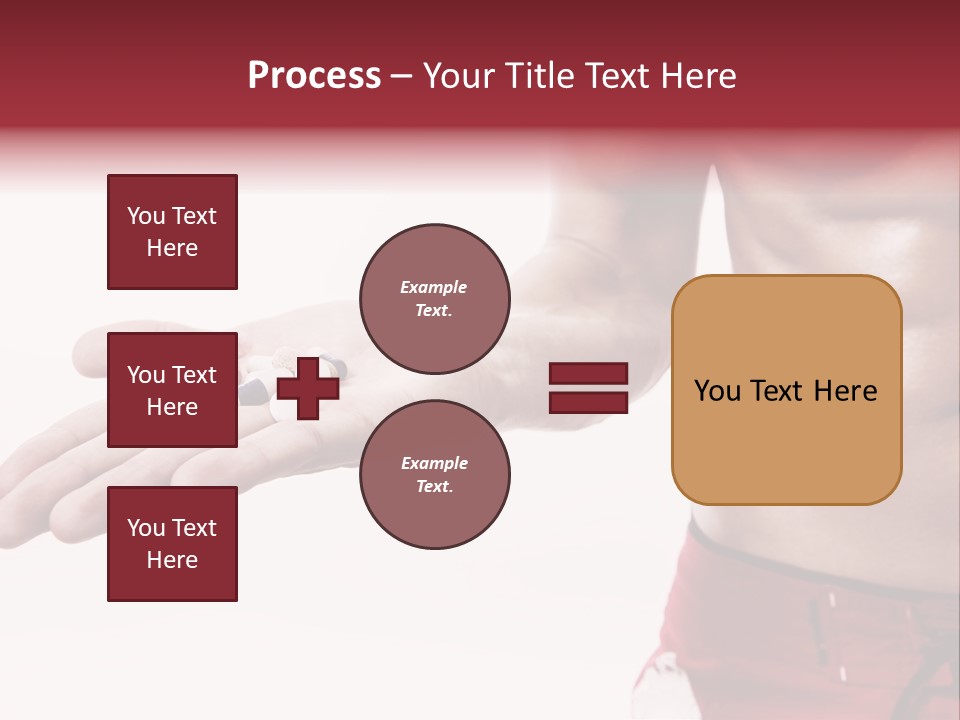 Process – Your Title Text Here

You Text Here

You Text Here

You Text Here

Example Text.

Example Text.

You Text Here